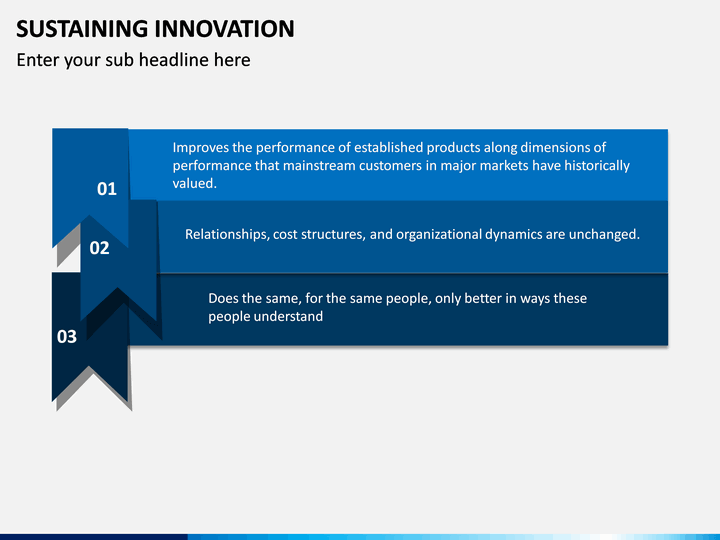 SUSTAINING INNOVATION
Enter your sub headline here

01
Improves the performance of established products along dimensions of performance that mainstream customers in major markets have historically valued.

02
Relationships, cost structures, and organizational dynamics are unchanged.

03
Does the same, for the same people, only better in ways these people understand